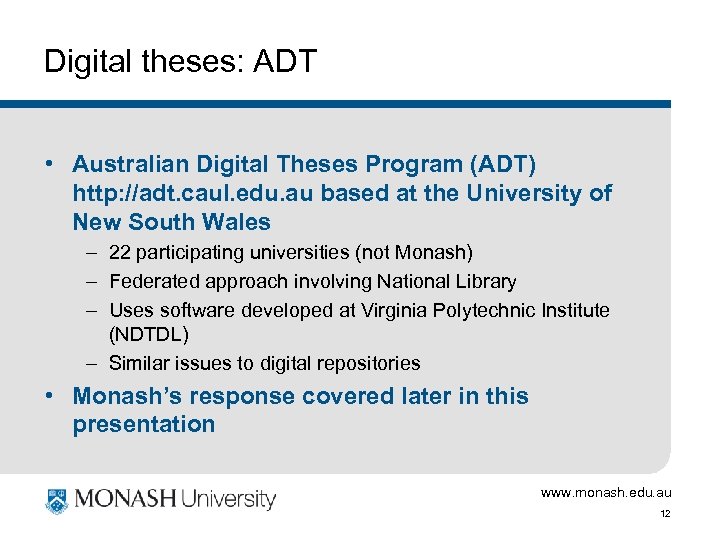 Digital theses: ADT

• Australian Digital Theses Program (ADT) http://adt.caul.edu.au based at the University of New South Wales

– 22 participating universities (not Monash)

– Federated approach involving National Library

– Uses software developed at Virginia Polytechnic Institute (NDTDL)

– Similar issues to digital repositories

• Monash's response covered later in this presentation

MONASH University

www.monash.edu.au

12